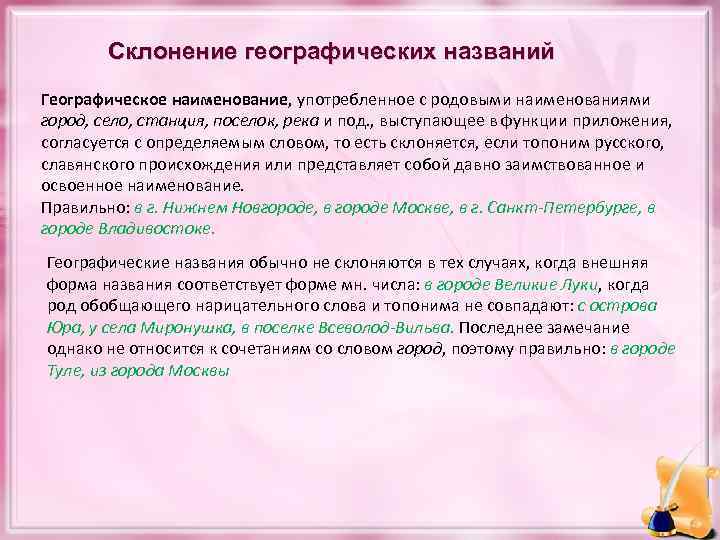 Склонение географических названий

Географическое наименование, употребленное с родовыми наименованиями город, село, станция, поселок, река и под., выступающее в функции приложения, согласуется с определяемым словом, то есть склоняется, если топоним русского, славянского происхождения или представляет собой давно заимствованное и освоенное наименование.
Правильно: в г. Нижнем Новгороде, в городе Москве, в г. Санкт-Петербурге, в городе Владивостоке.

Географические названия обычно не склоняются в тех случаях, когда внешняя форма названия соответствует форме мн. числа: в городе Великие Луки, когда род обобщающего нарицательного слова и топонима не совпадают: с острова Юра, у села Миронушка, в поселке Всеволод-Вильва. Последнее замечание однако не относится к сочетаниям со словом город, поэтому правильно: в городе Туле, из города Москвы